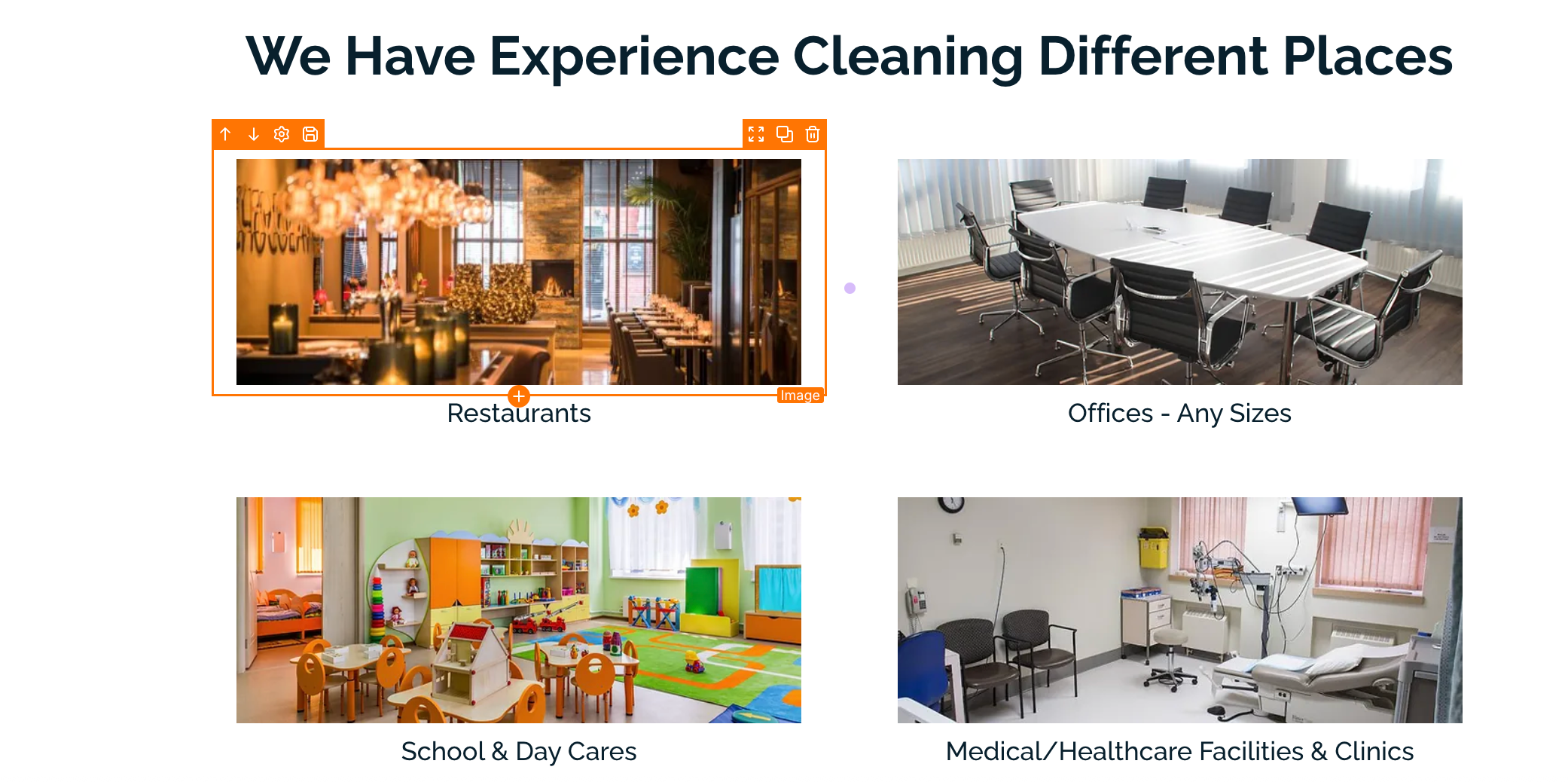 We Have Experience Cleaning Different Places

Image

Restaurants

Offices - Any Sizes

School & Day Cares

Medical/Healthcare Facilities & Clinics